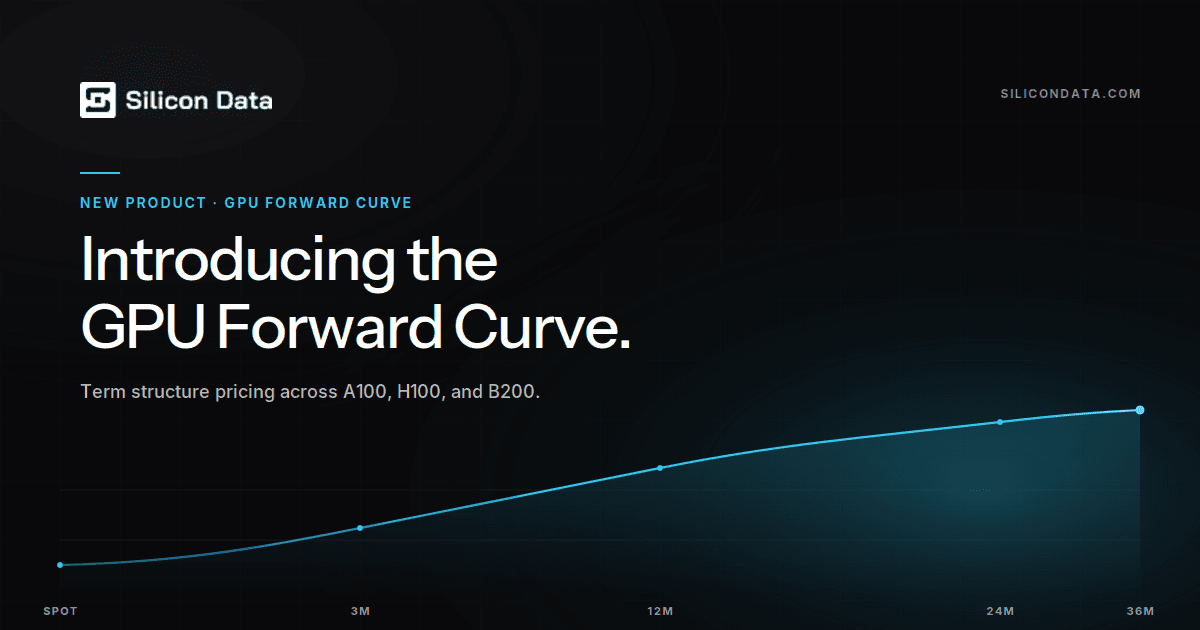 Silicon Data

SILICONDATA.COM

NEW PRODUCT · GPU FORWARD CURVE

Introducing the GPU Forward Curve.

Term structure pricing across A100, H100, and B200.

SPOT

3M

12M

24M

36M